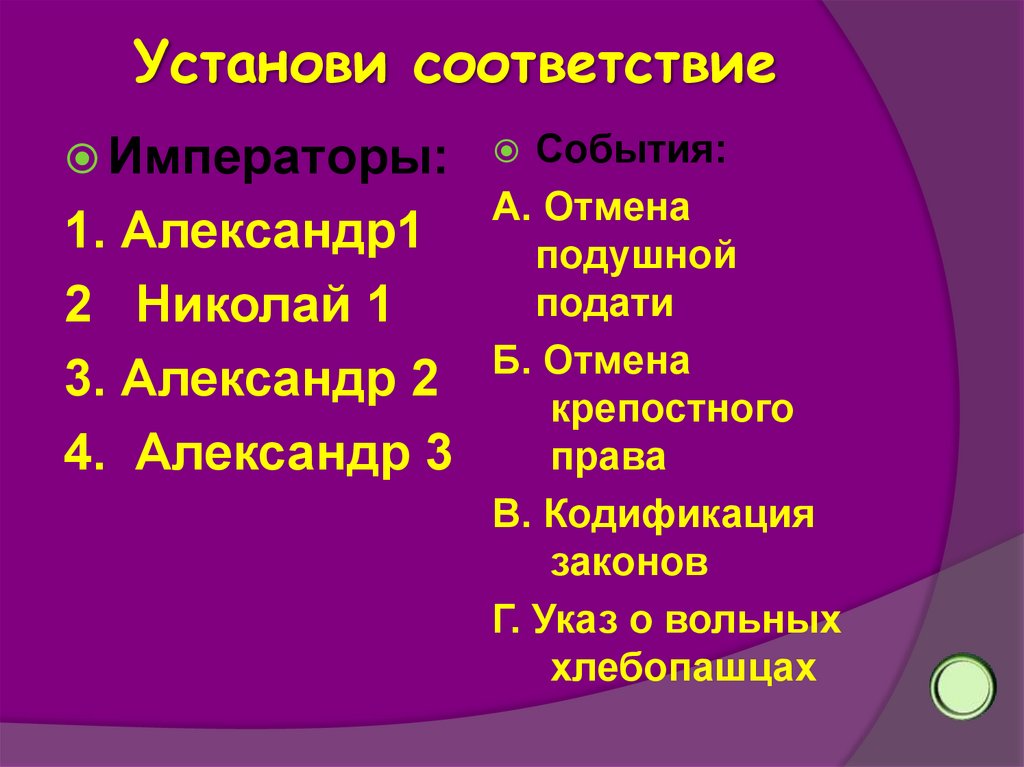 Установи соответствие

Императоры:

1. Александр1

2 Николай 1

3. Александр 2

4. Александр 3

События:

А. Отмена подушной подати

Б. Отмена крепостного права

В. Кодификация законов

Г. Указ о вольных хлебопашцах